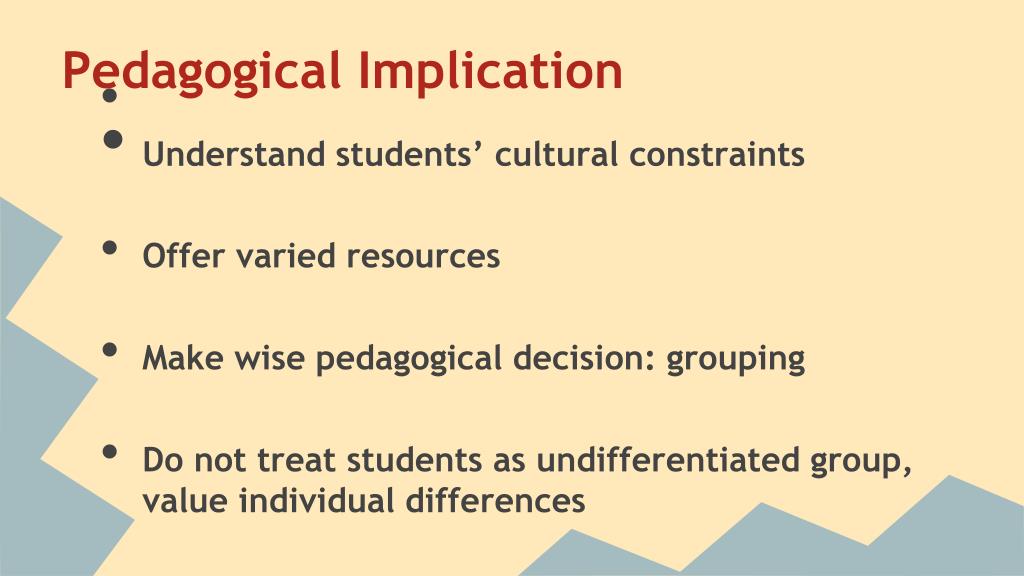 Pedagogical Implication

•

• Understand students’ cultural constraints

• Offer varied resources

• Make wise pedagogical decision: grouping

• Do not treat students as undifferentiated group, value individual differences